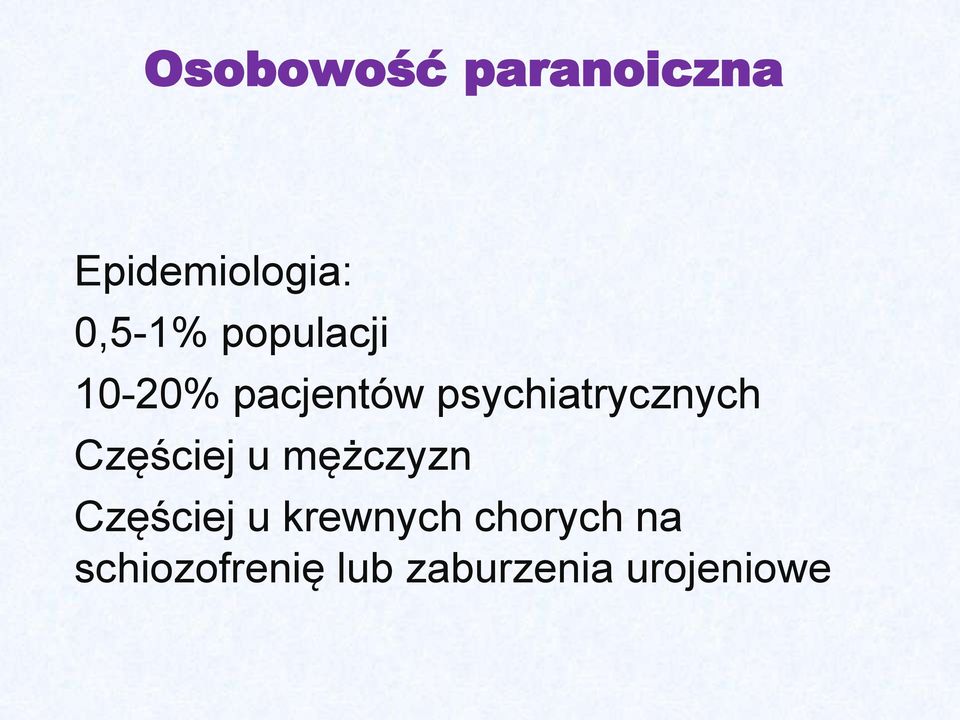 Osobowość paranoiczna

Epidemiologia:
0,5-1% populacji
10-20% pacjentów psychiatrycznych
Częściej u mężczyzn
Częściej u krewnych chorych na schiozofrenię lub zaburzenia urojeniowe